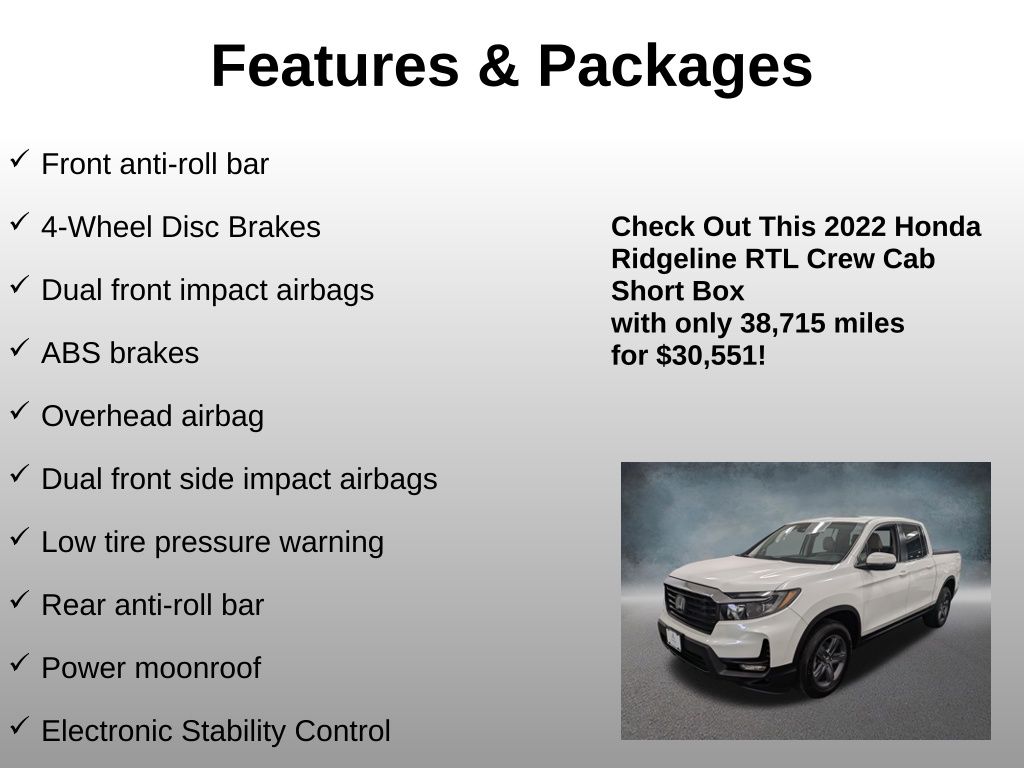 Features & Packages

✓ Front anti-roll bar

✓ 4-Wheel Disc Brakes

✓ Dual front impact airbags

✓ ABS brakes

✓ Overhead airbag

✓ Dual front side impact airbags

✓ Low tire pressure warning

✓ Rear anti-roll bar

✓ Power moonroof

✓ Electronic Stability Control

Check Out This 2022 Honda Ridgeline RTL Crew Cab Short Box with only 38,715 miles for $30,551!